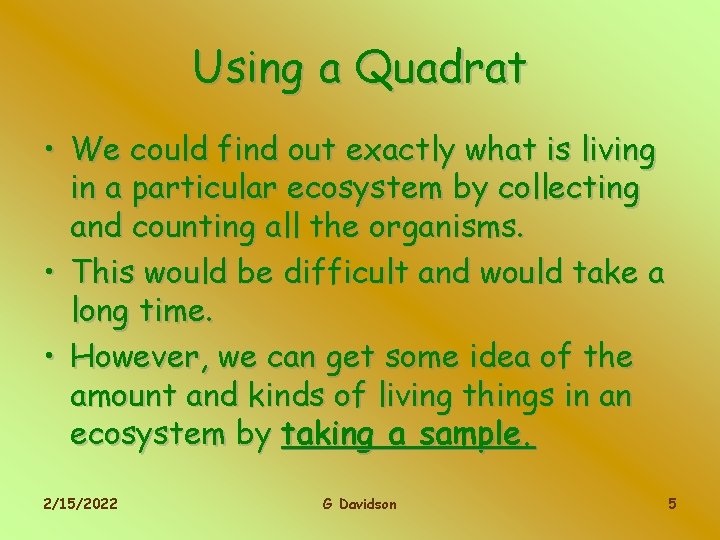 Using a Quadrat

• We could find out exactly what is living in a particular ecosystem by collecting and counting all the organisms.

• This would be difficult and would take a long time.

• However, we can get some idea of the amount and kinds of living things in an ecosystem by taking a sample.

2/15/2022

G Davidson

5